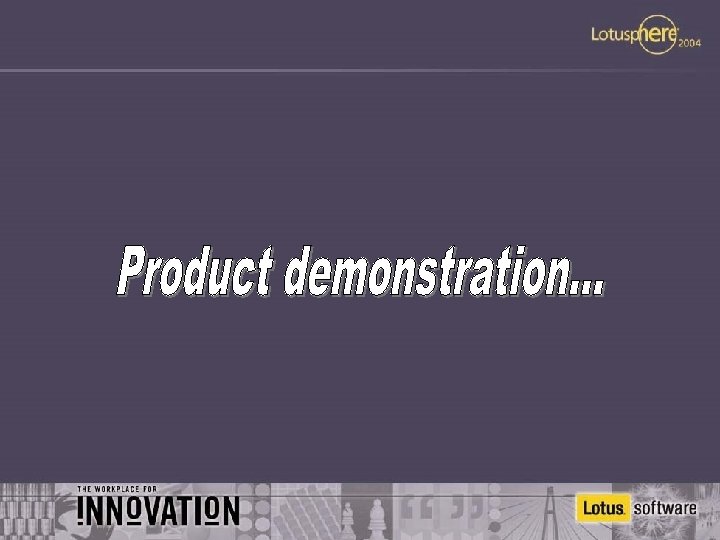 Lotusphere 2004

Product demonstration...

THE WORKPLACE FOR INNOVATION

Lotus. software